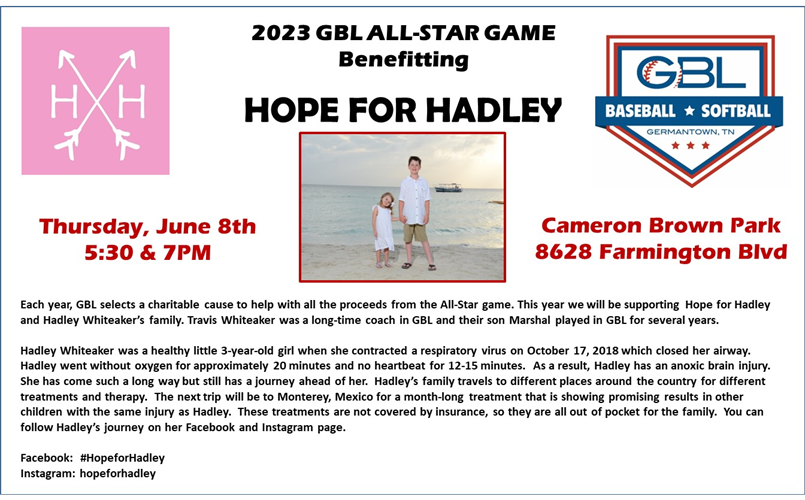 H H

2023 GBL ALL-STAR GAME
Benefitting

HOPE FOR HADLEY

GBL
BASEBALL ★ SOFTBALL
GERMANTOWN, TN

Thursday, June 8th
5:30 & 7PM

Cameron Brown Park
8628 Farmington Blvd

Each year, GBL selects a charitable cause to help with all the proceeds from the All-Star game. This year we will be supporting Hope for Hadley and Hadley Whiteaker's family. Travis Whiteaker was a long-time coach in GBL and their son Marshal played in GBL for several years.

Hadley Whiteaker was a healthy little 3-year-old girl when she contracted a respiratory virus on October 17, 2018 which closed her airway. Hadley went without oxygen for approximately 20 minutes and no heartbeat for 12-15 minutes. As a result, Hadley has an anoxic brain injury. She has come such a long way but still has a journey ahead of her. Hadley's family travels to different places around the country for different treatments and therapy. The next trip will be to Monterey, Mexico for a month-long treatment that is showing promising results in other children with the same injury as Hadley. These treatments are not covered by insurance, so they are all out of pocket for the family. You can follow Hadley's journey on her Facebook and Instagram page.

Facebook: #HopeforHadley
Instagram: hopeforhadley